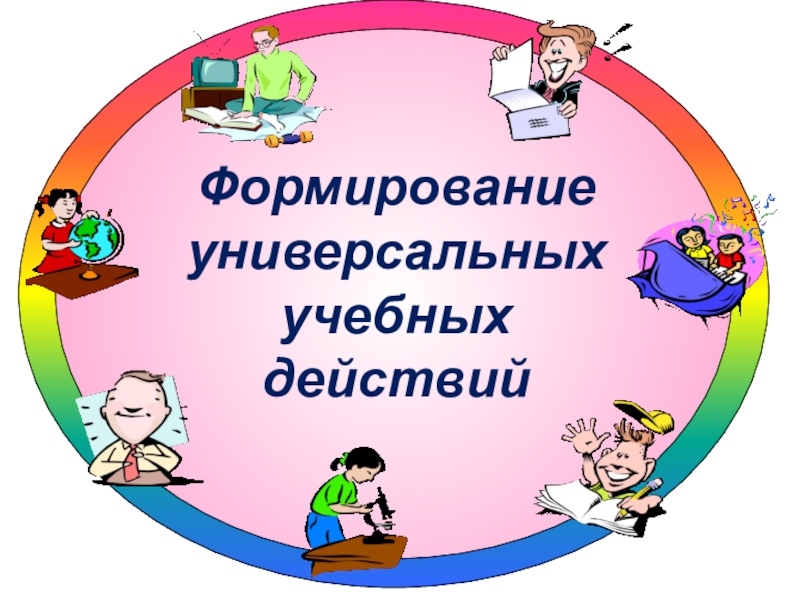 Формирование универсальных учебных действий